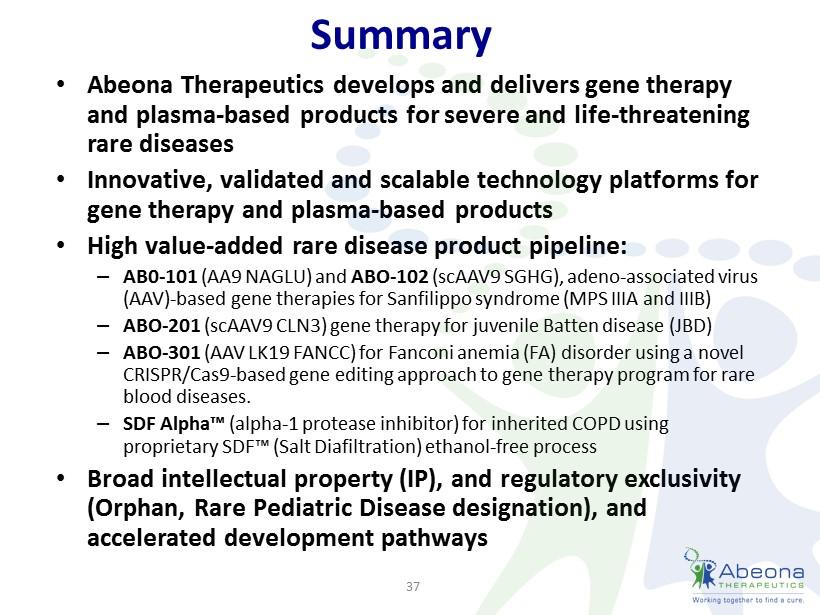 Summary

• Abeona Therapeutics develops and delivers gene therapy and plasma-based products for severe and life-threatening rare diseases

• Innovative, validated and scalable technology platforms for gene therapy and plasma-based products

• High value-added rare disease product pipeline:

– AB0-101 (AA9 NAGLU) and ABO-102 (scAAV9 SGHG), adeno-associated virus (AAV)-based gene therapies for Sanfilippo syndrome (MPS IIIA and IIIB)

– ABO-201 (scAAV9 CLN3) gene therapy for juvenile Batten disease (JBD)

– ABO-301 (AAV LK19 FANCC) for Fanconi anemia (FA) disorder using a novel CRISPR/Cas9-based gene editing approach to gene therapy program for rare blood diseases.

– SDF Alpha™ (alpha-1 protease inhibitor) for inherited COPD using proprietary SDF™ (Salt Diafiltration) ethanol-free process

• Broad intellectual property (IP), and regulatory exclusivity (Orphan, Rare Pediatric Disease designation), and accelerated development pathways

37

Abeona THERAPEUTICS
Working together to find a cure.